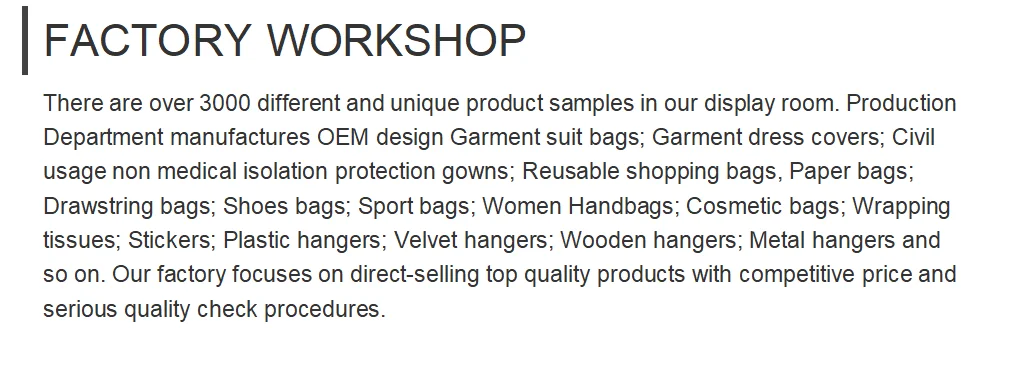 FACTORY WORKSHOP

There are over 3000 different and unique product samples in our display room. Production Department manufactures OEM design Garment suit bags; Garment dress covers; Civil usage non medical isolation protection gowns; Reusable shopping bags, Paper bags; Drawstring bags; Shoes bags; Sport bags; Women Handbags; Cosmetic bags; Wrapping tissues; Stickers; Plastic hangers; Velvet hangers; Wooden hangers; Metal hangers and so on. Our factory focuses on direct-selling top quality products with competitive price and serious quality check procedures.